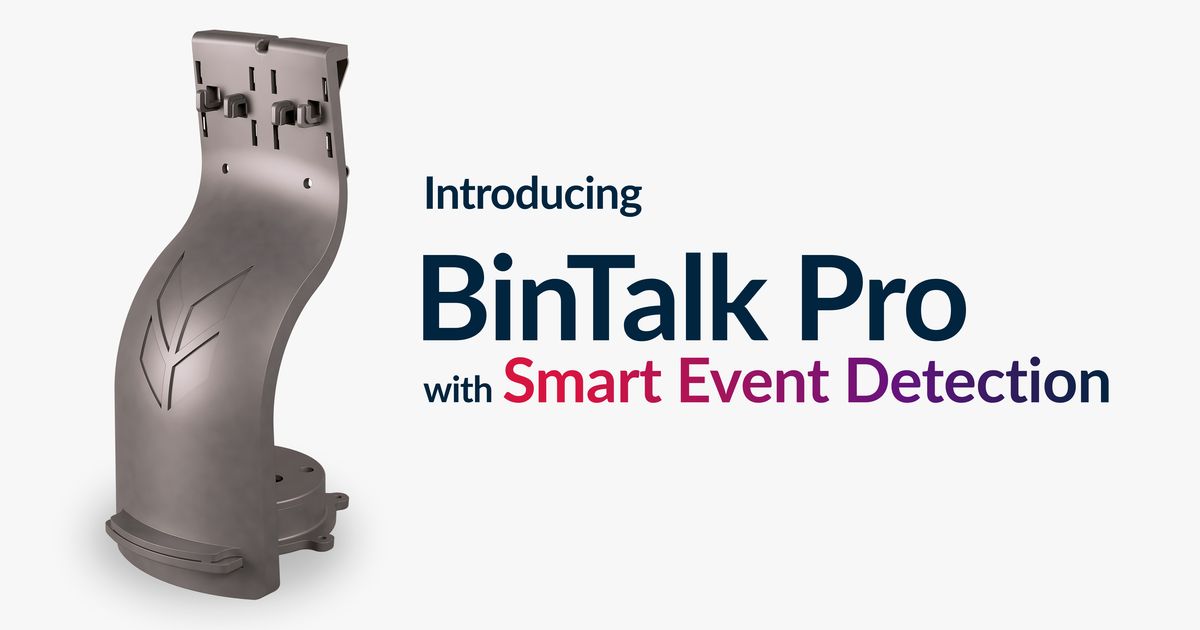 Introducing

BinTalk Pro

with Smart Event Detection